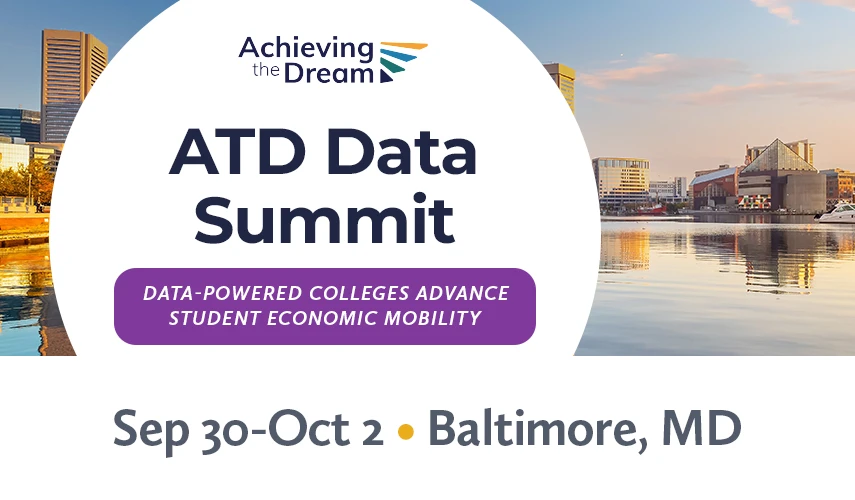 Achieving the Dream

ATD Data Summit

DATA-POWERED COLLEGES ADVANCE STUDENT ECONOMIC MOBILITY

Sep 30-Oct 2 • Baltimore, MD